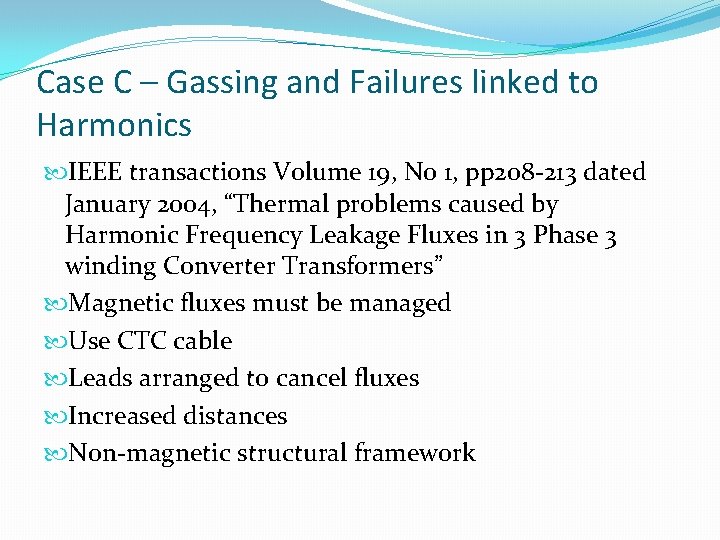 Case C – Gassing and Failures linked to Harmonics

IEEE transactions Volume 19, No 1, pp208-213 dated January 2004, “Thermal problems caused by Harmonic Frequency Leakage Fluxes in 3 Phase 3 winding Converter Transformers”

Magnetic fluxes must be managed

Use CTC cable

Leads arranged to cancel fluxes

Increased distances

Non-magnetic structural framework